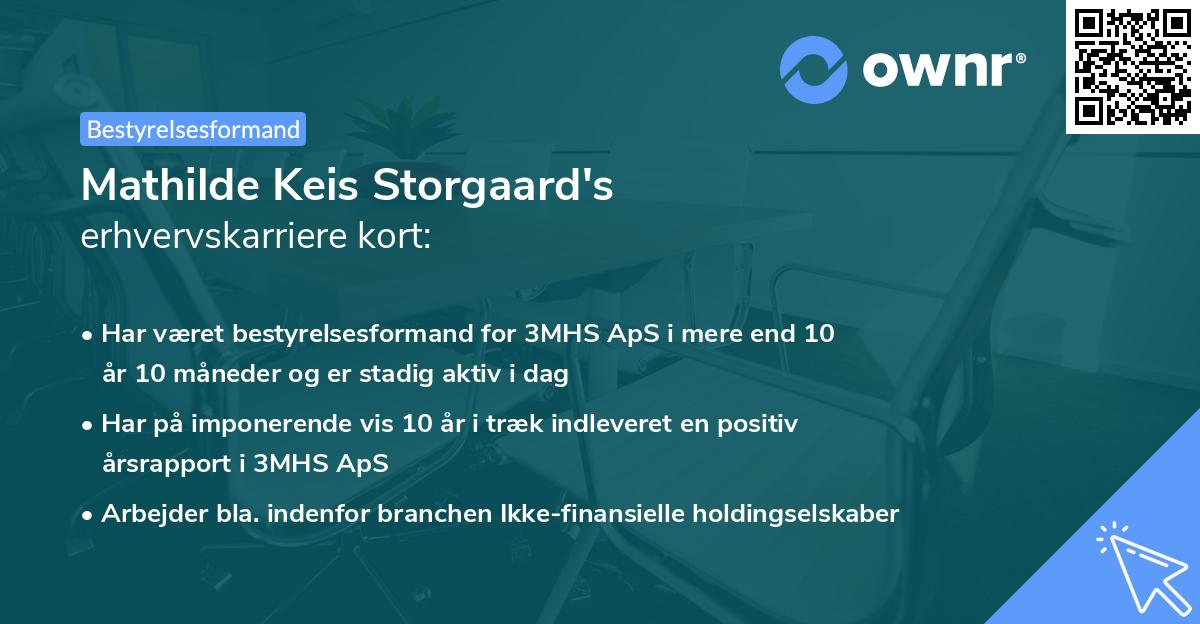 ownr®

Bestyrelsesformand

Mathilde Keis Storgaard's erhvervskarriere kort:

• Har været bestyrelsesformand for 3MHS ApS i mere end 10 år 10 måneder og er stadig aktiv i dag

• Har på imponerende vis 10 år i træk indleveret en positiv årsrapport i 3MHS ApS

• Arbejder bla. indenfor branchen Ikke-finansielle holdingselskaber